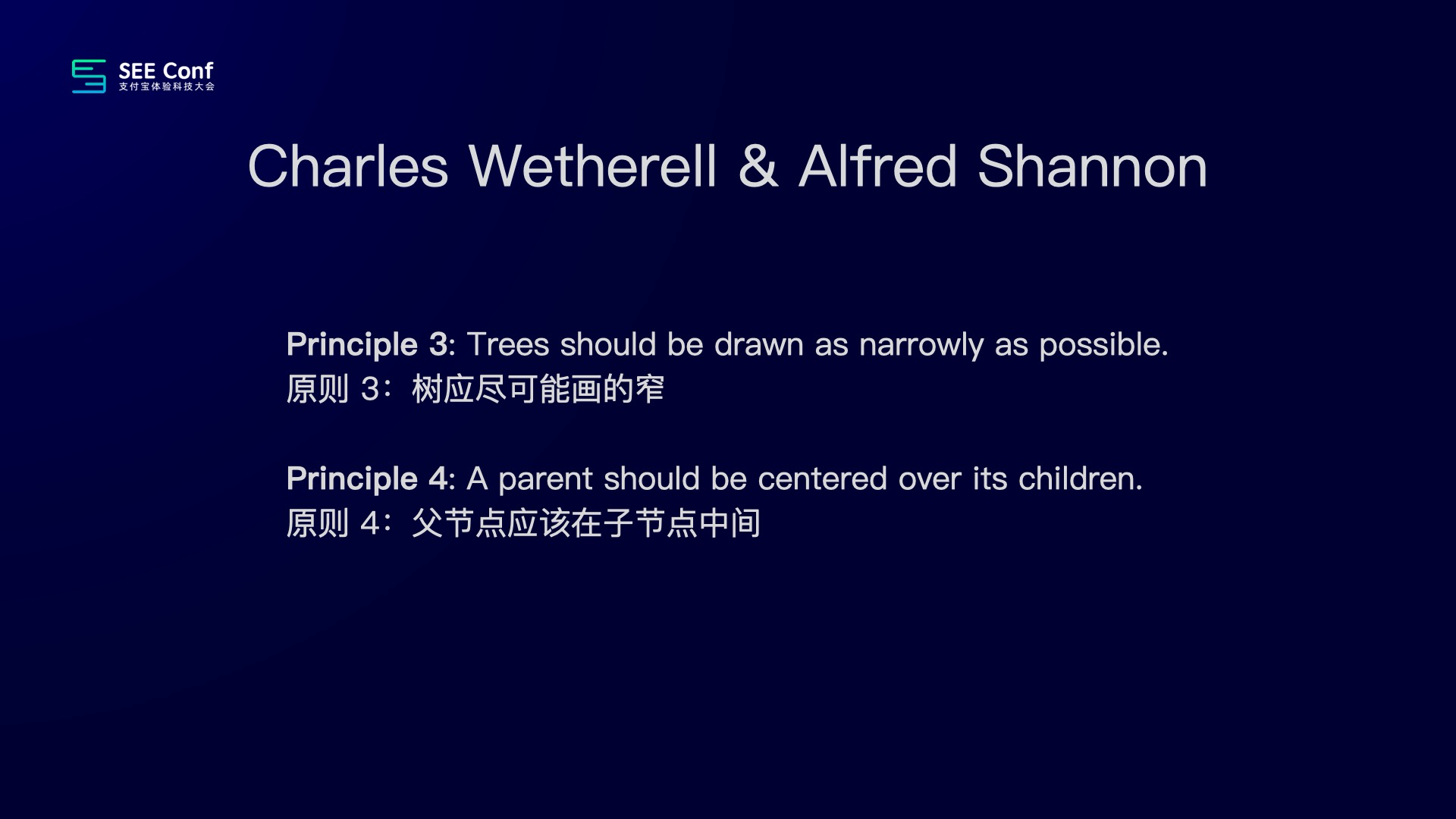 SEE Conf
支付宝体验科技大会

Charles Wetherell & Alfred Shannon

Principle 3: Trees should be drawn as narrowly as possible.
原则 3：树应尽可能画的窄

Principle 4: A parent should be centered over its children.
原则 4：父节点应该在子节点中间